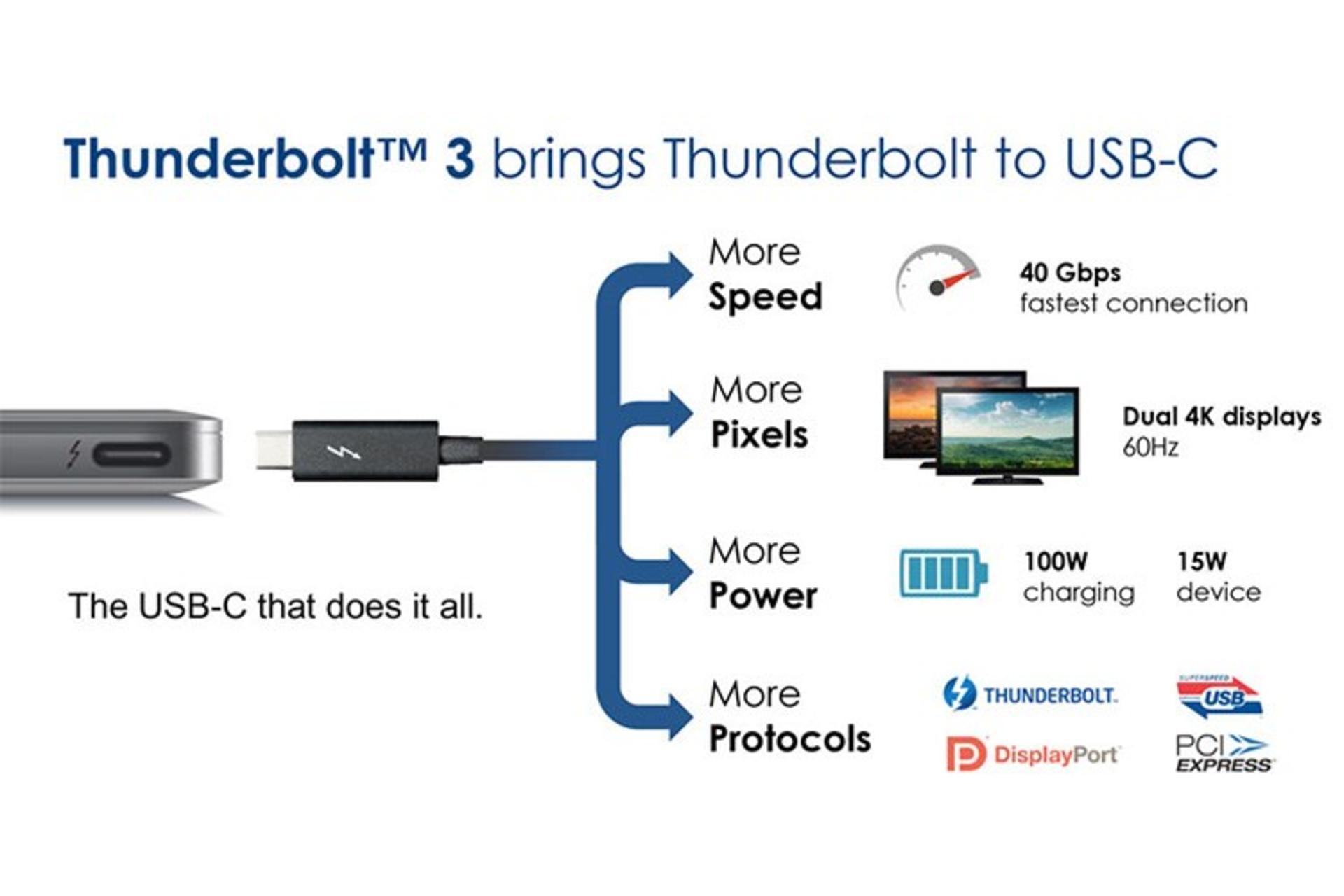 Thunderbolt™ 3 brings Thunderbolt to USB-C

The USB-C that does it all.

More
Speed

40 Gbps
fastest connection

More
Pixels

Dual 4K displays
60Hz

More
Power

100W
charging

15W
device

More
Protocols

THUNDERBOLT.

SUPERSPEED
USB

DisplayPort

PCI
EXPRESS